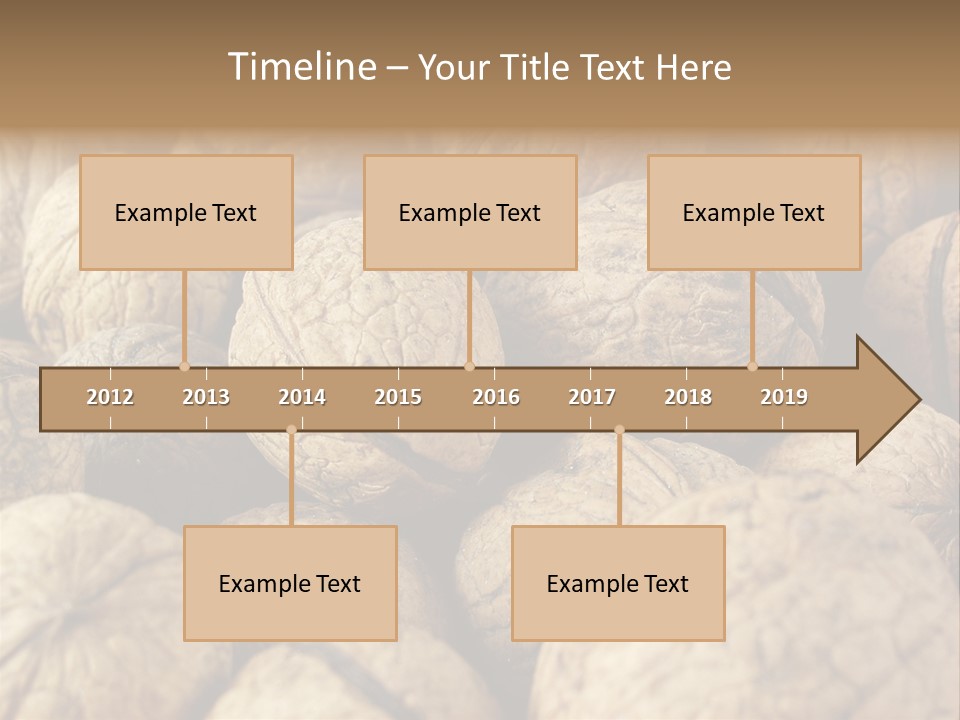 Timeline – Your Title Text Here

Example Text

Example Text

Example Text

2012 2013 2014 2015 2016 2017 2018 2019

Example Text

Example Text